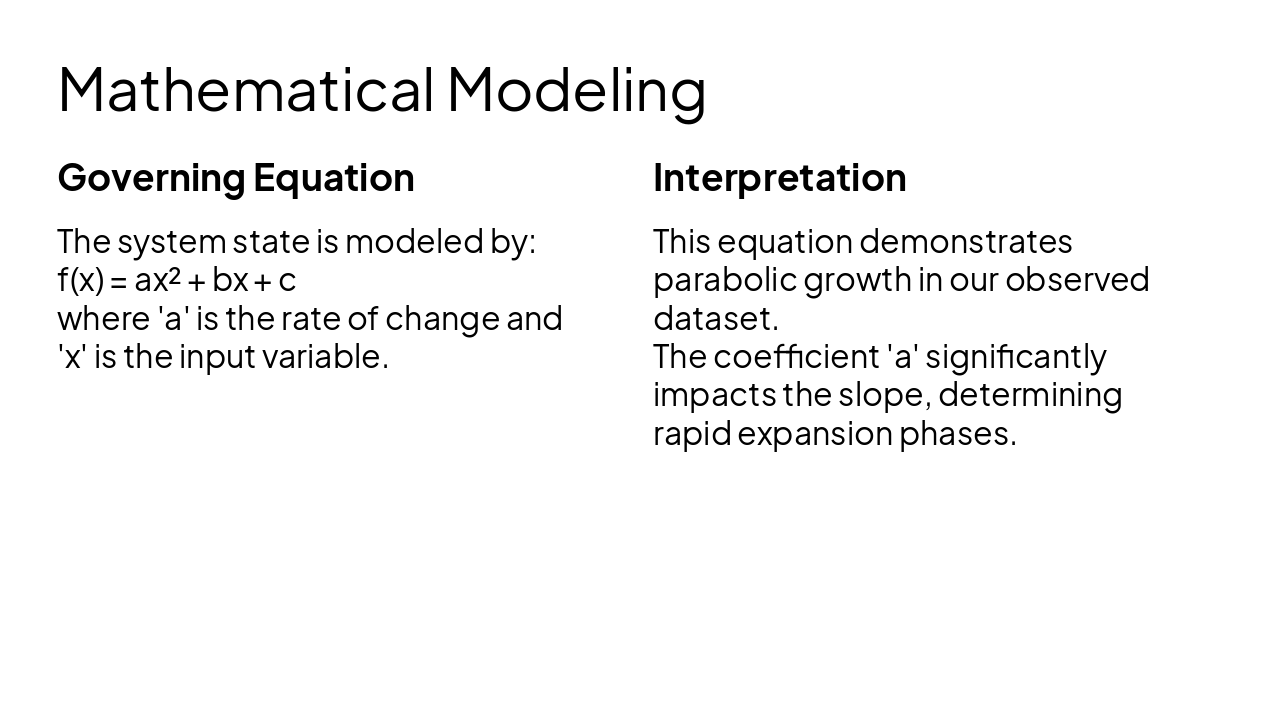 Mathematical Modeling

Governing Equation

The system state is modeled by:
$f(x) = ax^2 + bx + c$
where 'a' is the rate of change and 'x' is the input variable.

Interpretation

This equation demonstrates parabolic growth in our observed dataset.
The coefficient 'a' significantly impacts the slope, determining rapid expansion phases.